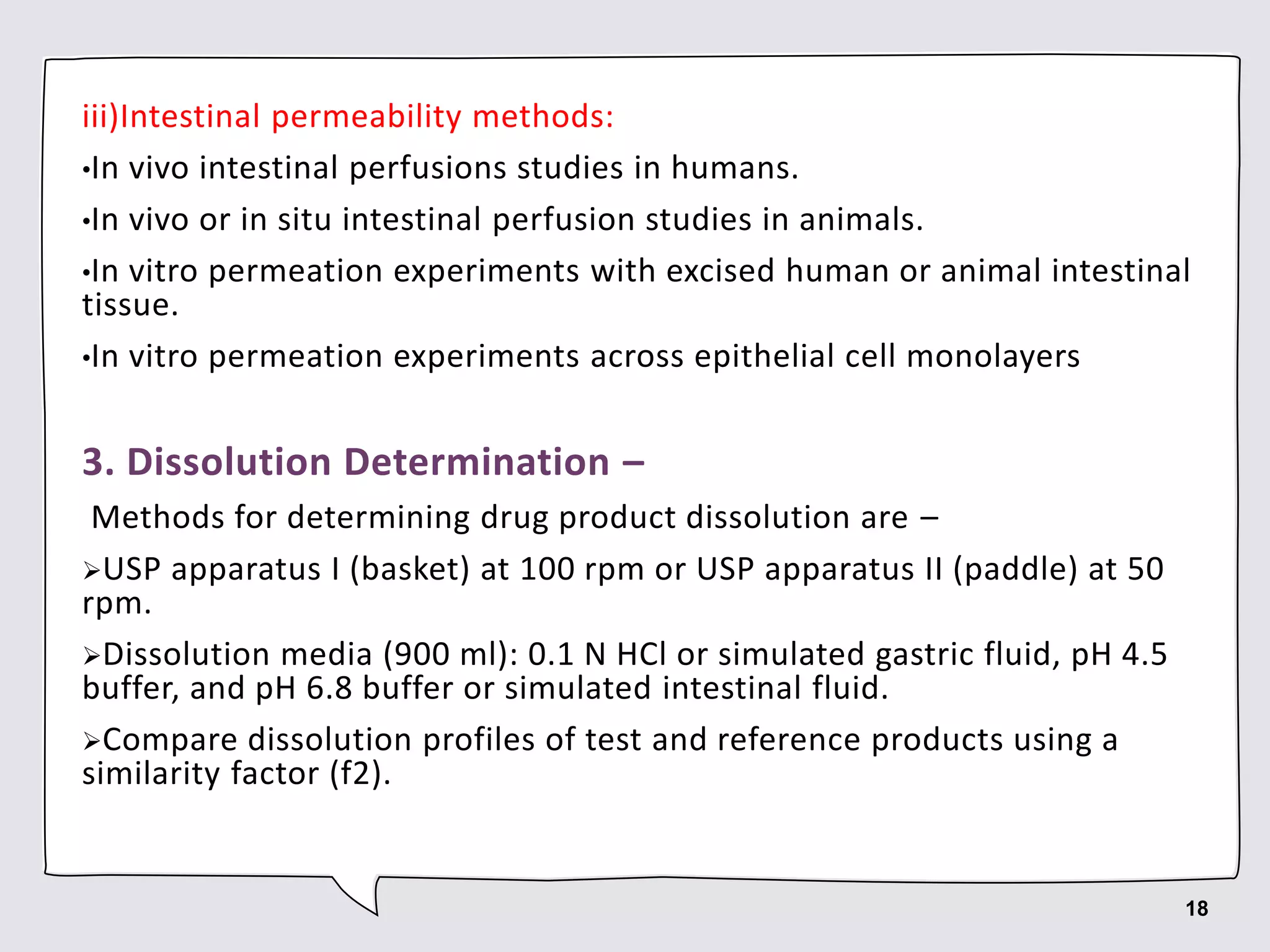 iii)Intestinal permeability methods:

•In vivo intestinal perfusions studies in humans.

•In vivo or in situ intestinal perfusion studies in animals.

•In vitro permeation experiments with excised human or animal intestinal tissue.

•In vitro permeation experiments across epithelial cell monolayers

3. Dissolution Determination –

Methods for determining drug product dissolution are –

➢USP apparatus I (basket) at 100 rpm or USP apparatus II (paddle) at 50 rpm.

➢Dissolution media (900 ml): 0.1 N HCl or simulated gastric fluid, pH 4.5 buffer, and pH 6.8 buffer or simulated intestinal fluid.

➢Compare dissolution profiles of test and reference products using a similarity factor (f2).

18